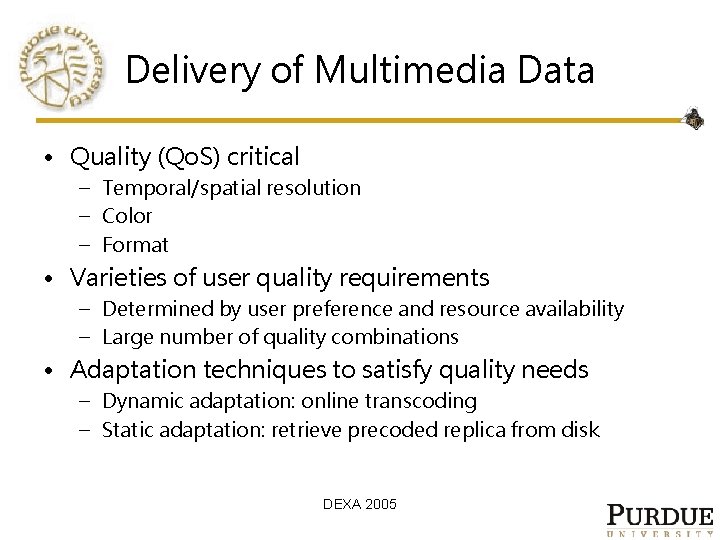 PURDUE UNIVERSITY

Delivery of Multimedia Data

• Quality (QoS) critical
– Temporal/spatial resolution
– Color
– Format
• Varieties of user quality requirements
– Determined by user preference and resource availability
– Large number of quality combinations
• Adaptation techniques to satisfy quality needs
– Dynamic adaptation: online transcoding
– Static adaptation: retrieve precoded replica from disk

DEXA 2005

PURDUE
UNIVERSITY